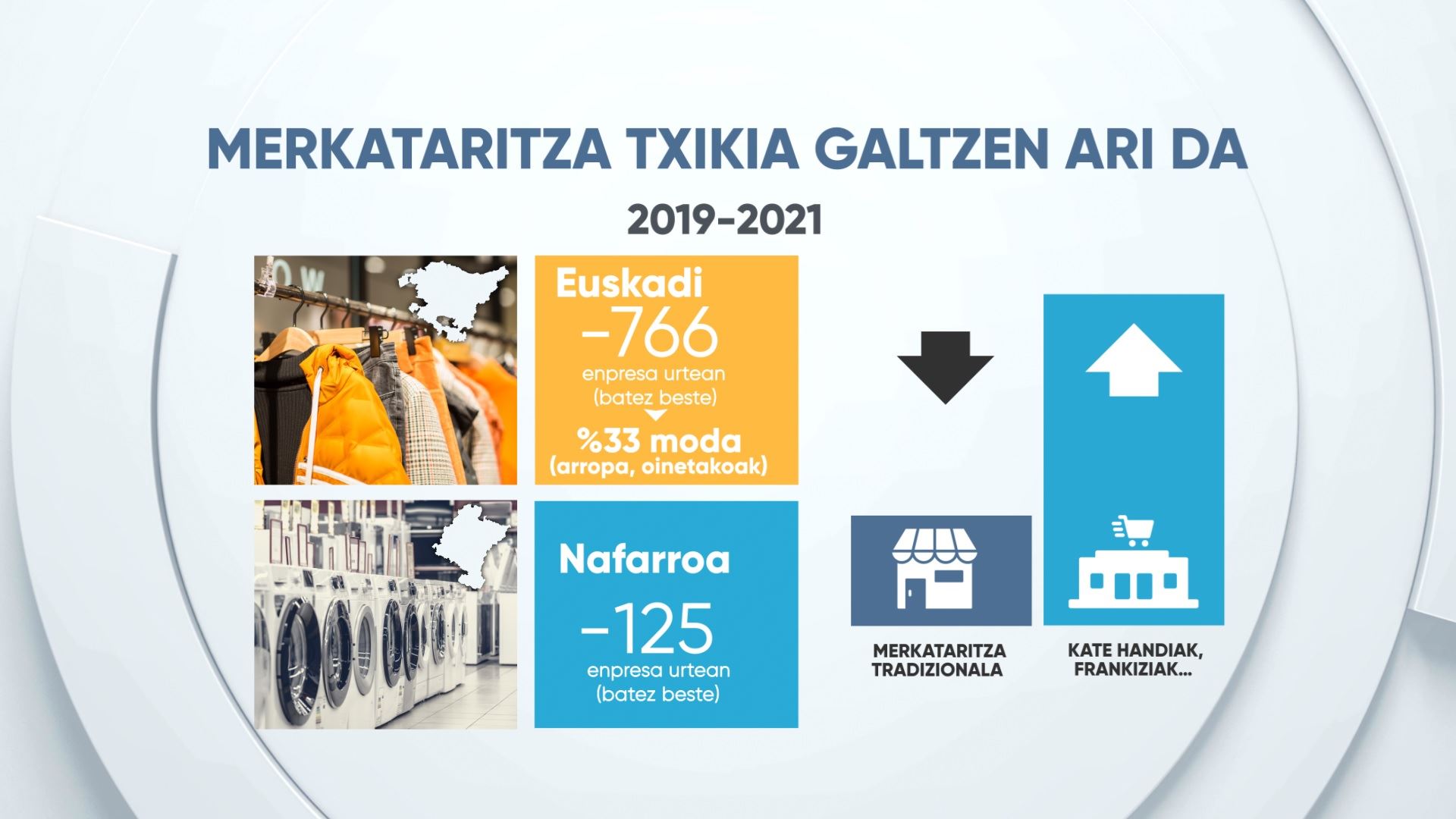 MERKATARITZA TXIKIA GALTZEN ARI DA

2019-2021

Euskadi
-766
enpresa urtean
(batez beste)
%33 moda
(arropa, oinetakoak)

Nafarroa
-125
enpresa urtean
(batez beste)

MERKATARITZA TRADIZIONALA

KATE HANDIAK, FRANKIZIAK...